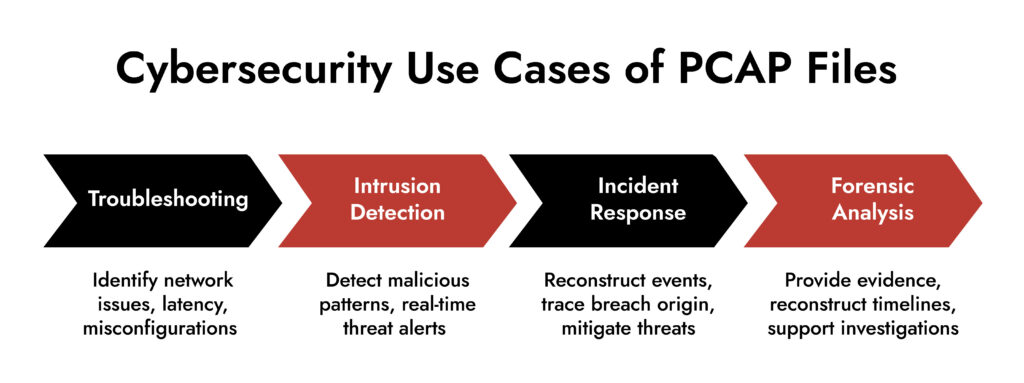 Cybersecurity Use Cases of PCAP Files

Troubleshooting

Identify network issues, latency, misconfigurations

Intrusion Detection

Detect malicious patterns, real-time threat alerts

Incident Response

Reconstruct events, trace breach origin, mitigate threats

Forensic Analysis

Provide evidence, reconstruct timelines, support investigations